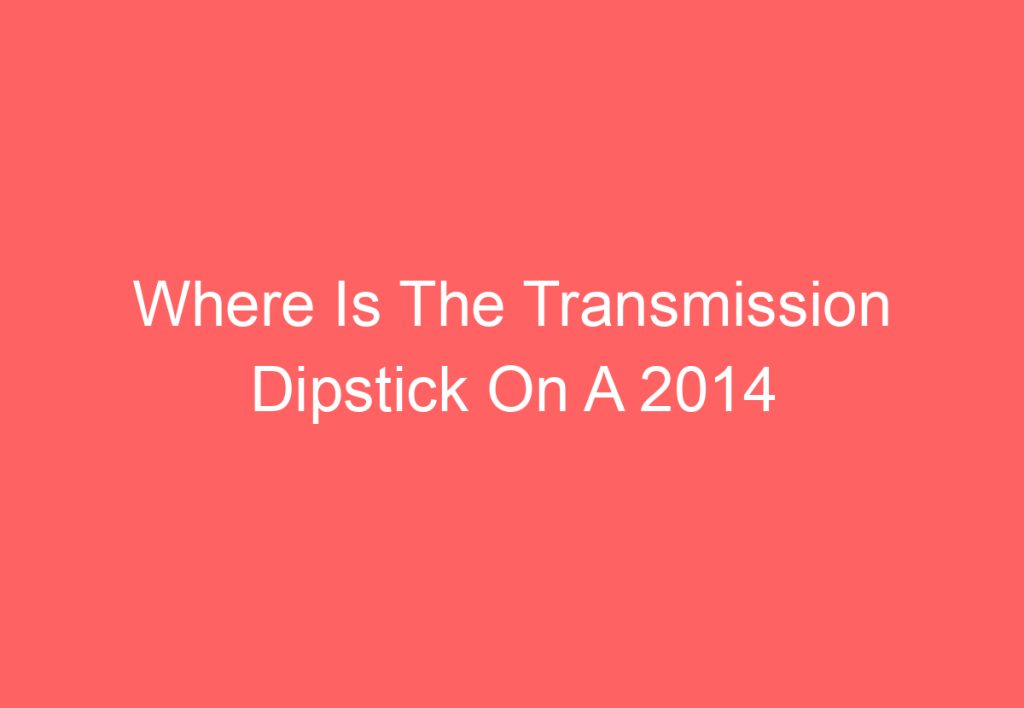 Where Is The Transmission Dipstick On A 2014